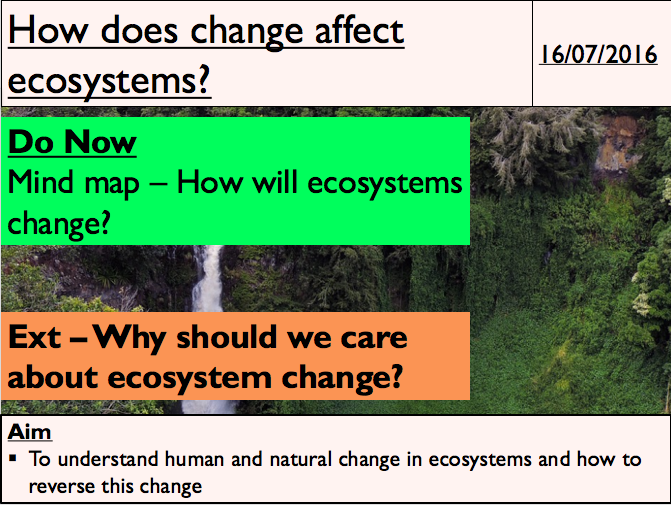 How does change affect ecosystems?

16/07/2016

Do Now
Mind map – How will ecosystems change?

Ext – Why should we care about ecosystem change?

Aim
▪ To understand human and natural change in ecosystems and how to reverse this change